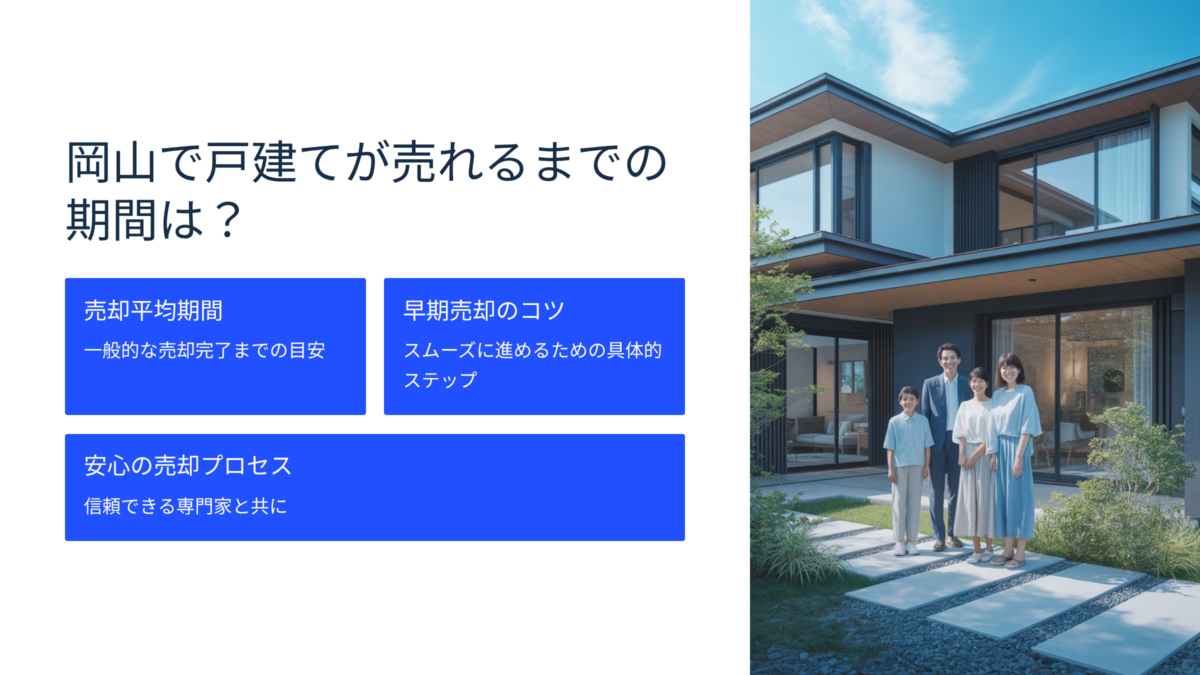 岡山で戸建てが売れるまでの期間は？

売却平均期間

一般的な売却完了までの目安

早期売却のコツ

スムーズに進めるための具体的ステップ

安心の売却プロセス

信頼できる専門家と共に